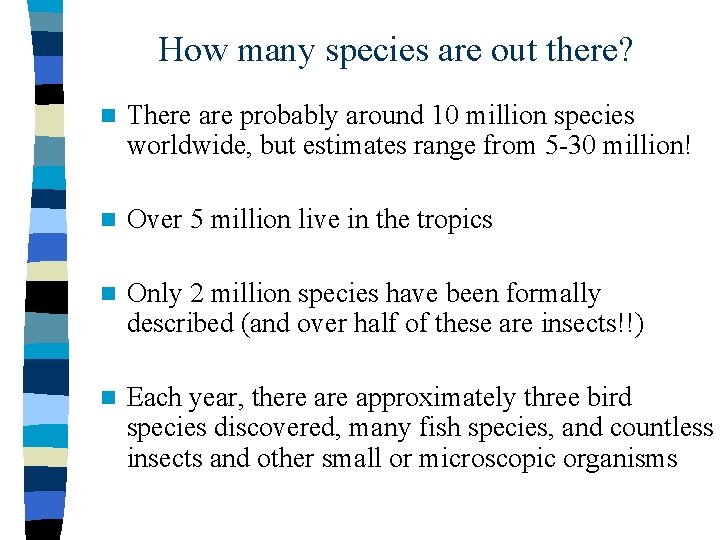 How many species are out there?

There are probably around 10 million species worldwide, but estimates range from 5-30 million!

Over 5 million live in the tropics

Only 2 million species have been formally described (and over half of these are insects!!)

Each year, there are approximately three bird species discovered, many fish species, and countless insects and other small or microscopic organisms